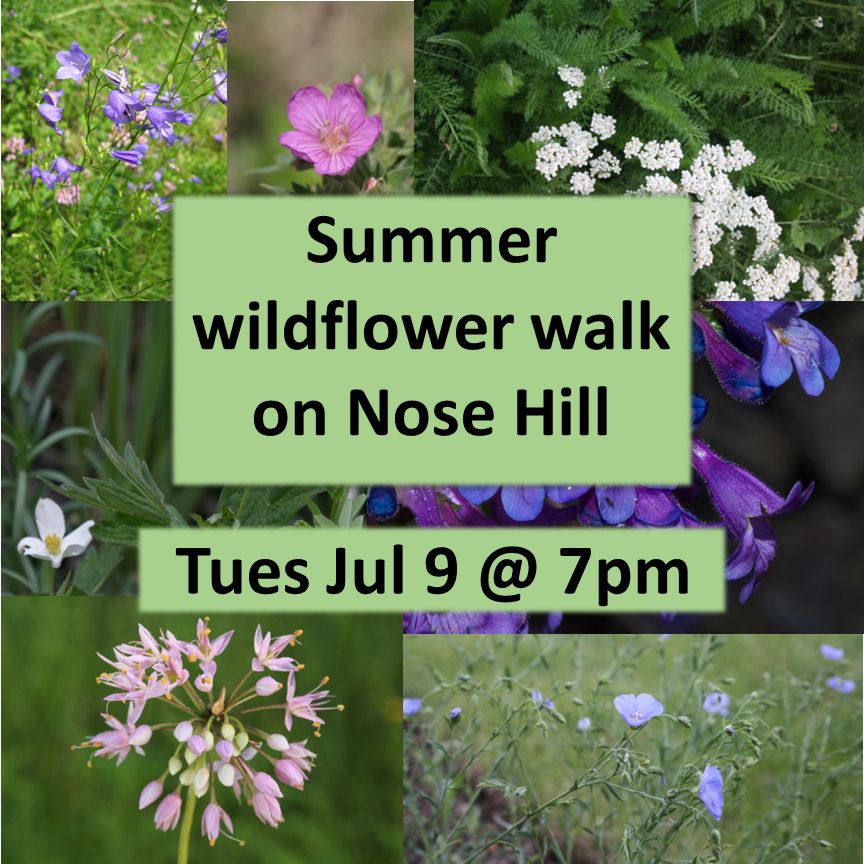 Summer wildflower walk on Nose Hill

Tues Jul 9 @ 7pm